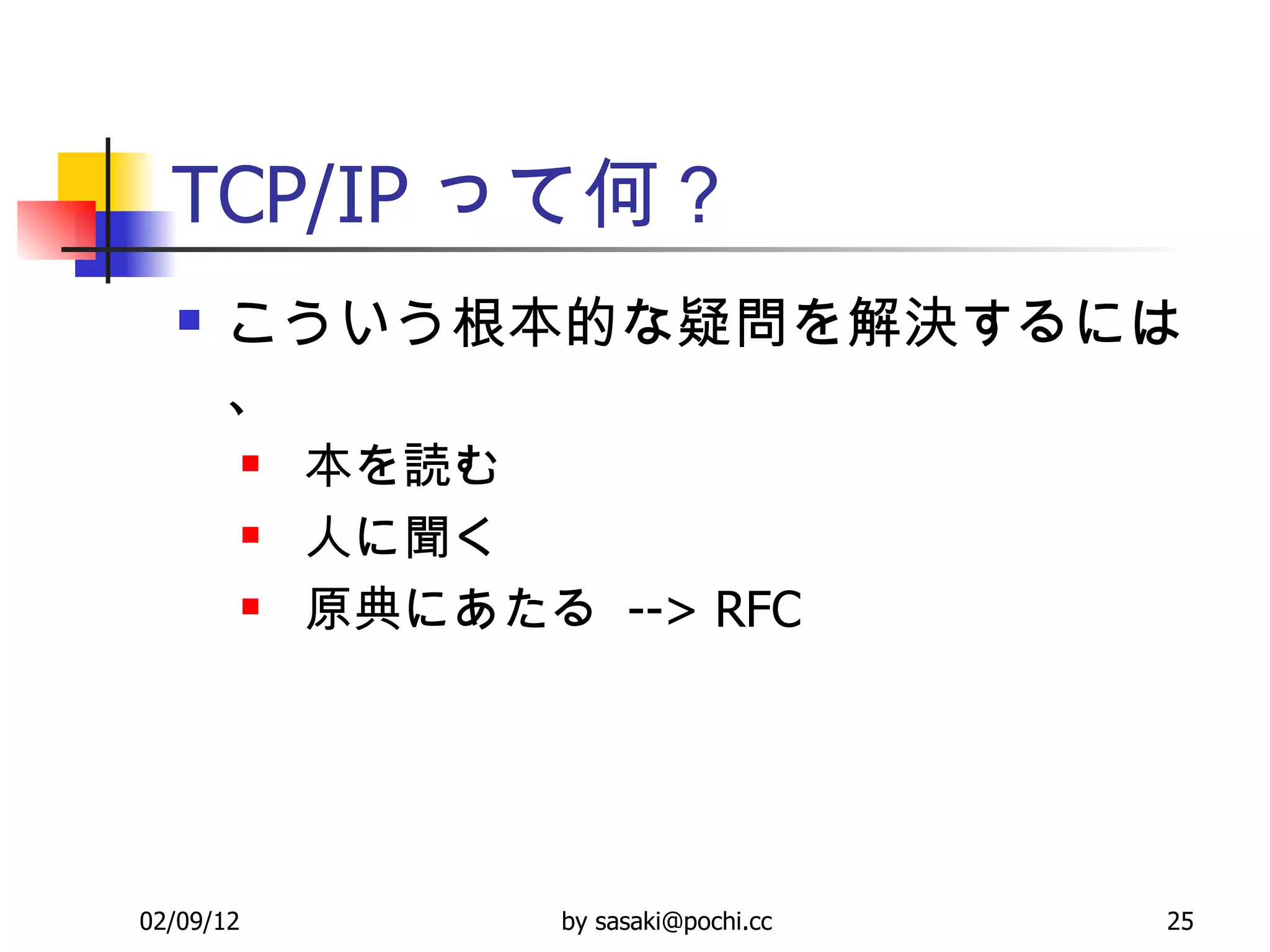 TCP/IP って何？

こういう根本的な疑問を解決するには、

本を読む

人に聞く

原典にあたる --> RFC

02/09/12 by sasaki@pochi.cc 25